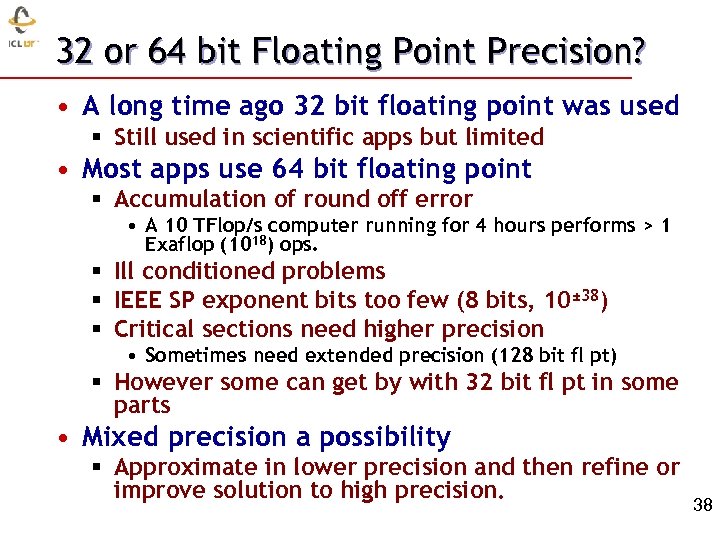 ICL UT

32 or 64 bit Floating Point Precision?

• A long time ago 32 bit floating point was used
 ▪ Still used in scientific apps but limited
• Most apps use 64 bit floating point
 ▪ Accumulation of round off error
  • A 10 TFlop/s computer running for 4 hours performs > 1 Exaflop ($10^{18}$) ops.
 ▪ Ill conditioned problems
 ▪ IEEE SP exponent bits too few (8 bits, $10^{\pm 38}$)
 ▪ Critical sections need higher precision
  • Sometimes need extended precision (128 bit fl pt)
 ▪ However some can get by with 32 bit fl pt in some parts
• Mixed precision a possibility
 ▪ Approximate in lower precision and then refine or improve solution to high precision.

38